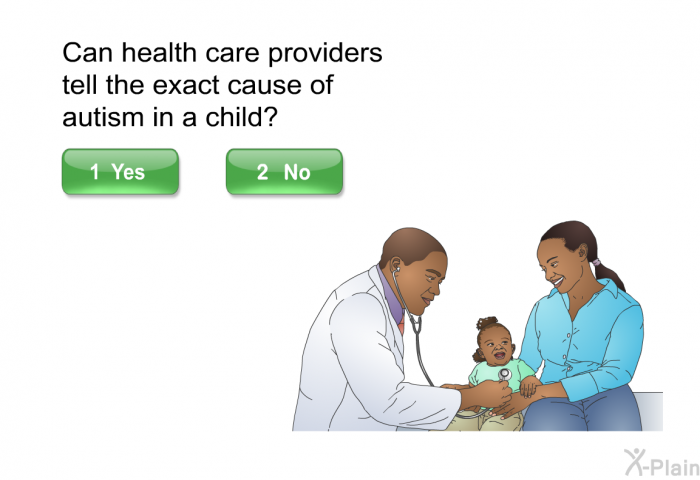 Can health care providers tell the exact cause of autism in a child?

1 Yes

2 No

X-Plain